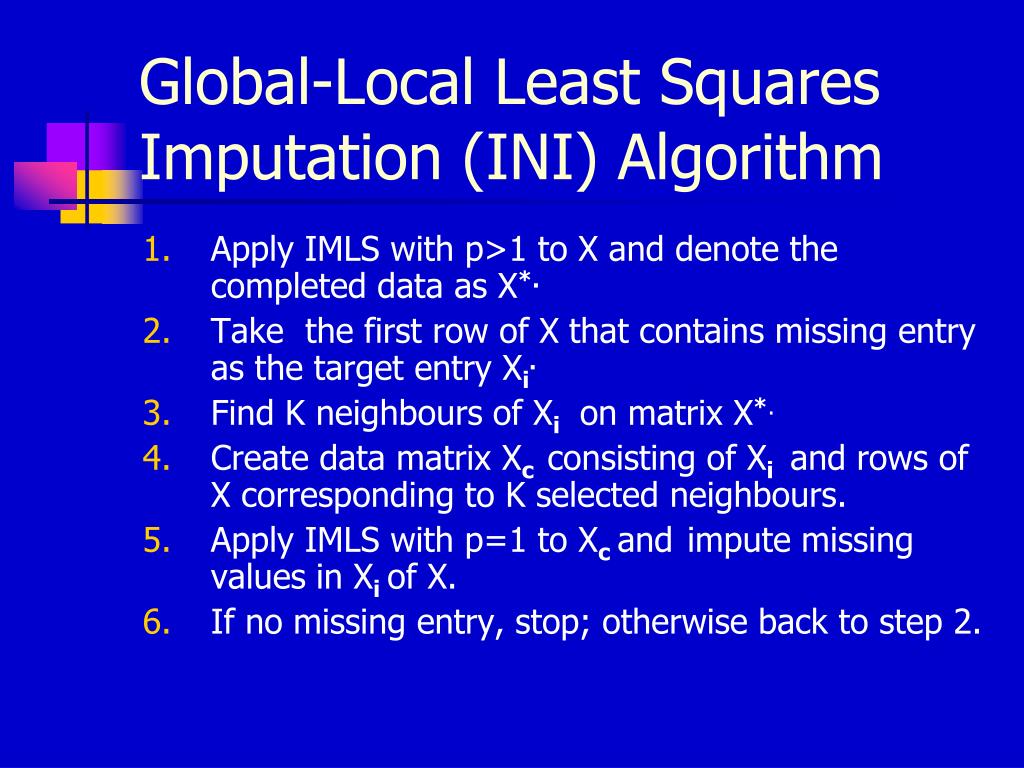 Global-Local Least Squares Imputation (INI) Algorithm

1. Apply IMLS with p>1 to X and denote the completed data as $X^*$.
2. Take the first row of X that contains missing entry as the target entry $X_i$.
3. Find K neighbours of $X_i$ on matrix $X^*$.
4. Create data matrix $X_c$ consisting of $X_i$ and rows of X corresponding to K selected neighbours.
5. Apply IMLS with p=1 to $X_c$ and impute missing values in $X_i$ of X.
6. If no missing entry, stop; otherwise back to step 2.